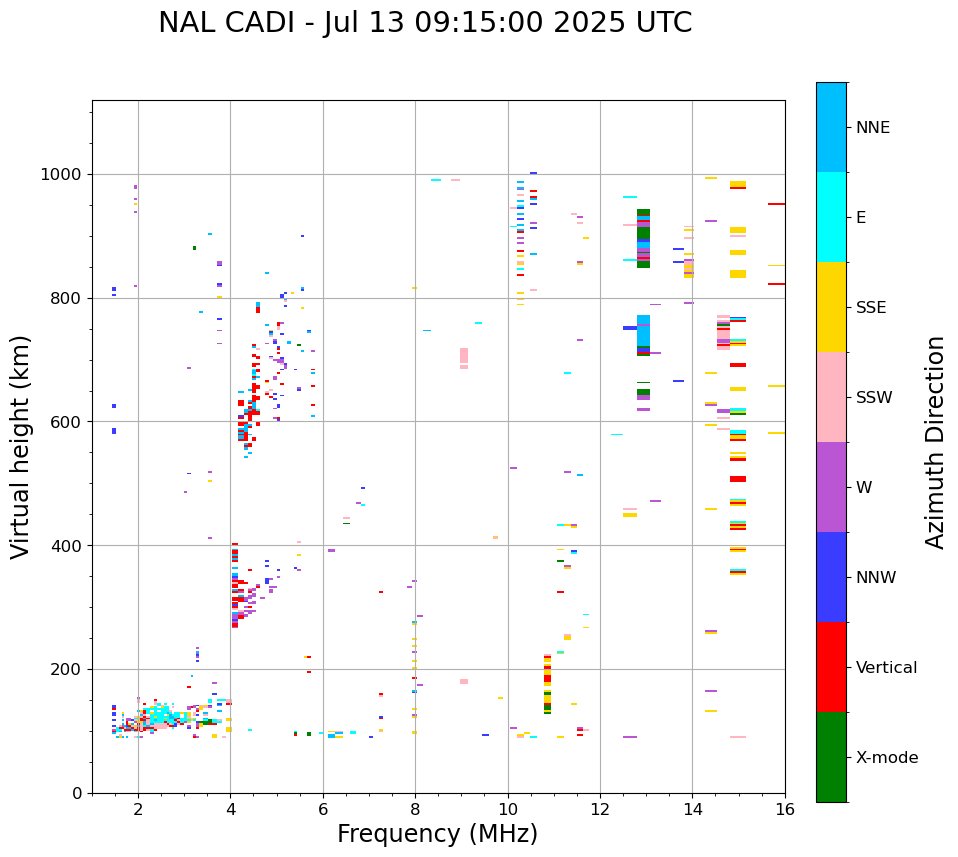 NAL CADI - Jul 13 09:15:00 2025 UTC

Virtual height (km)

1000
800
600
400
200
0

2
4
6
8
10
12
14
16

Frequency (MHz)

NNE
E
SSE
SSW
W
NNW
Vertical
X-mode

Azimuth Direction